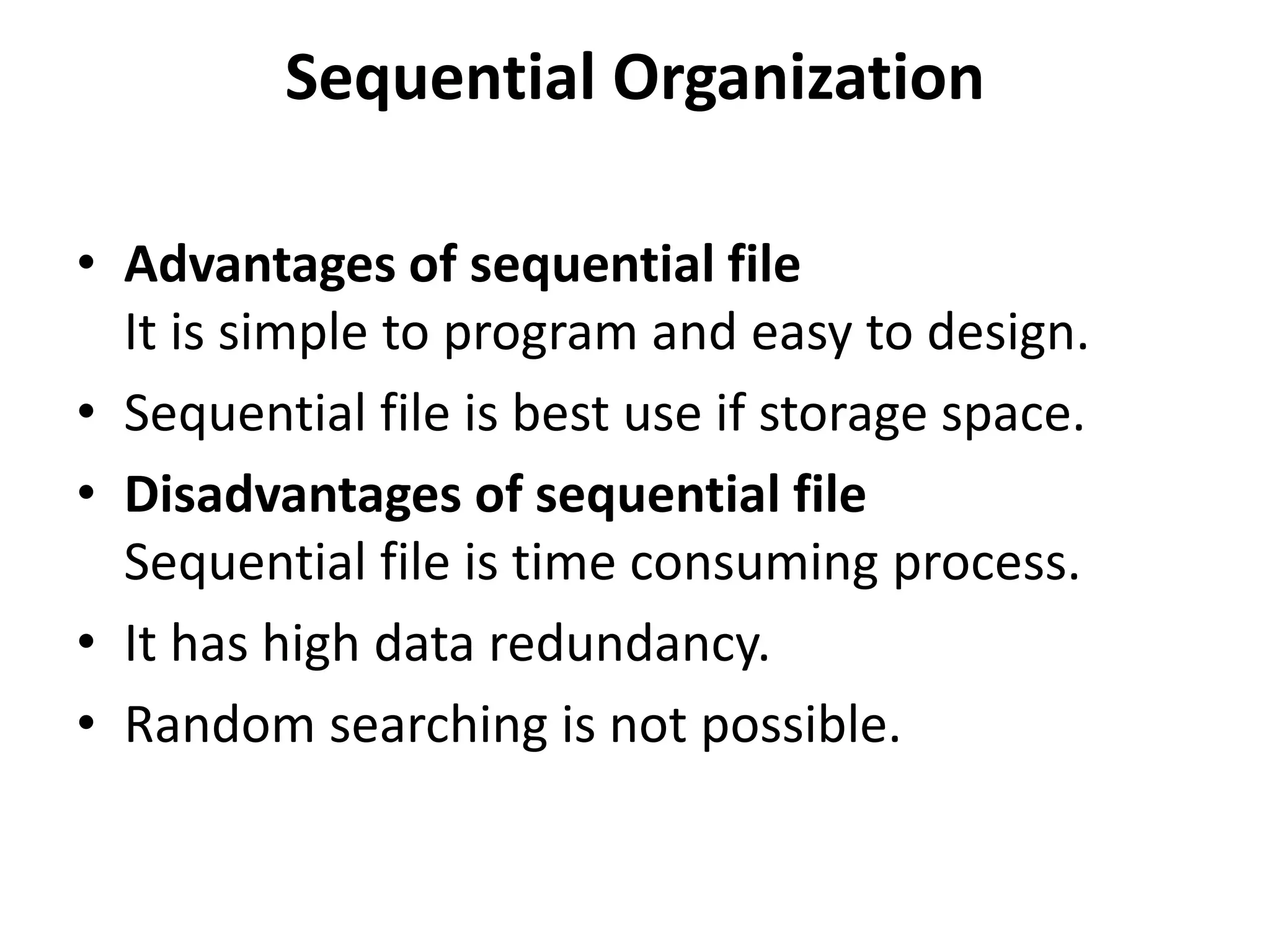 Sequential Organization

• Advantages of sequential file
It is simple to program and easy to design.
• Sequential file is best use if storage space.
• Disadvantages of sequential file
Sequential file is time consuming process.
• It has high data redundancy.
• Random searching is not possible.